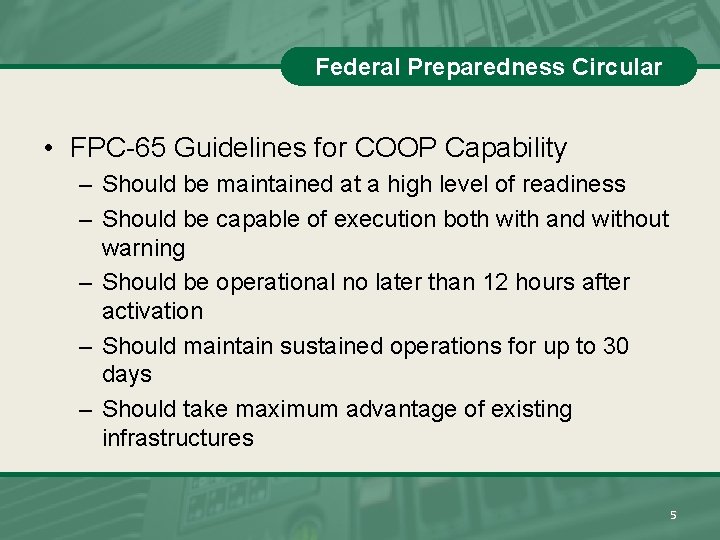 Federal Preparedness Circular

• FPC-65 Guidelines for COOP Capability
– Should be maintained at a high level of readiness
– Should be capable of execution both with and without warning
– Should be operational no later than 12 hours after activation
– Should maintain sustained operations for up to 30 days
– Should take maximum advantage of existing infrastructures

5